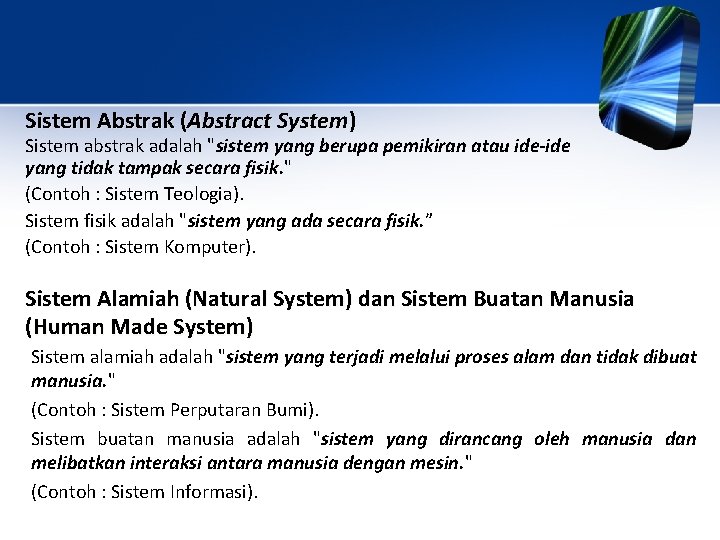 Sistem Abstrak (Abstract System)
Sistem abstrak adalah "sistem yang berupa pemikiran atau ide-ide yang tidak tampak secara fisik."
(Contoh : Sistem Teologia).
Sistem fisik adalah "sistem yang ada secara fisik."
(Contoh : Sistem Komputer).

Sistem Alamiah (Natural System) dan Sistem Buatan Manusia (Human Made System)
Sistem alamiah adalah "sistem yang terjadi melalui proses alam dan tidak dibuat manusia."
(Contoh : Sistem Perputaran Bumi).
Sistem buatan manusia adalah "sistem yang dirancang oleh manusia dan melibatkan interaksi antara manusia dengan mesin."
(Contoh : Sistem Informasi).